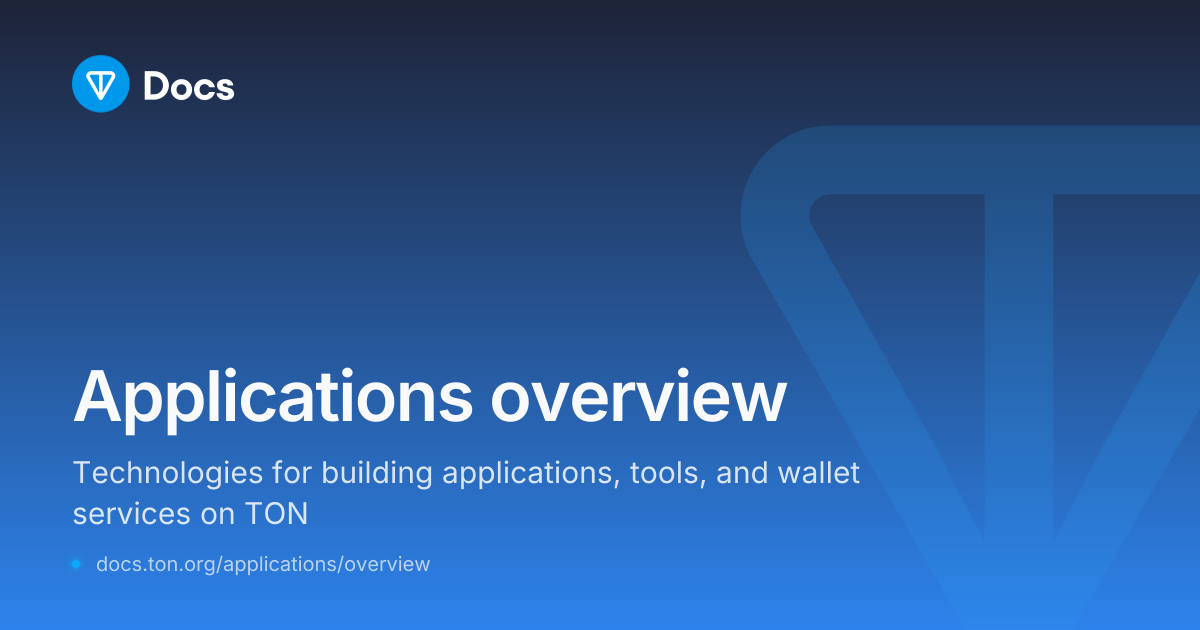 Docs

Applications overview

Technologies for building applications, tools, and wallet services on TON

docs.ton.org/applications/overview